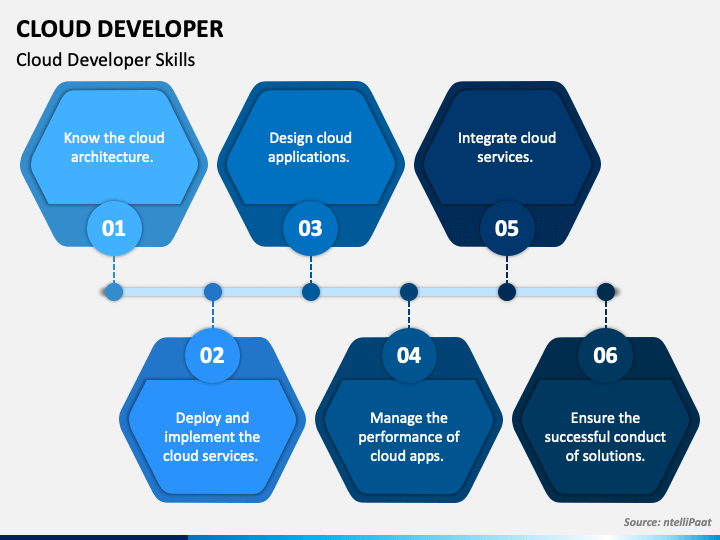 CLOUD DEVELOPER

Cloud Developer Skills

Know the cloud architecture.

01

Design cloud applications.

03

Integrate cloud services.

05

02

Deploy and implement the cloud services.

04

Manage the performance of cloud apps.

06

Ensure the successful conduct of solutions.

Source: ntelliPaat